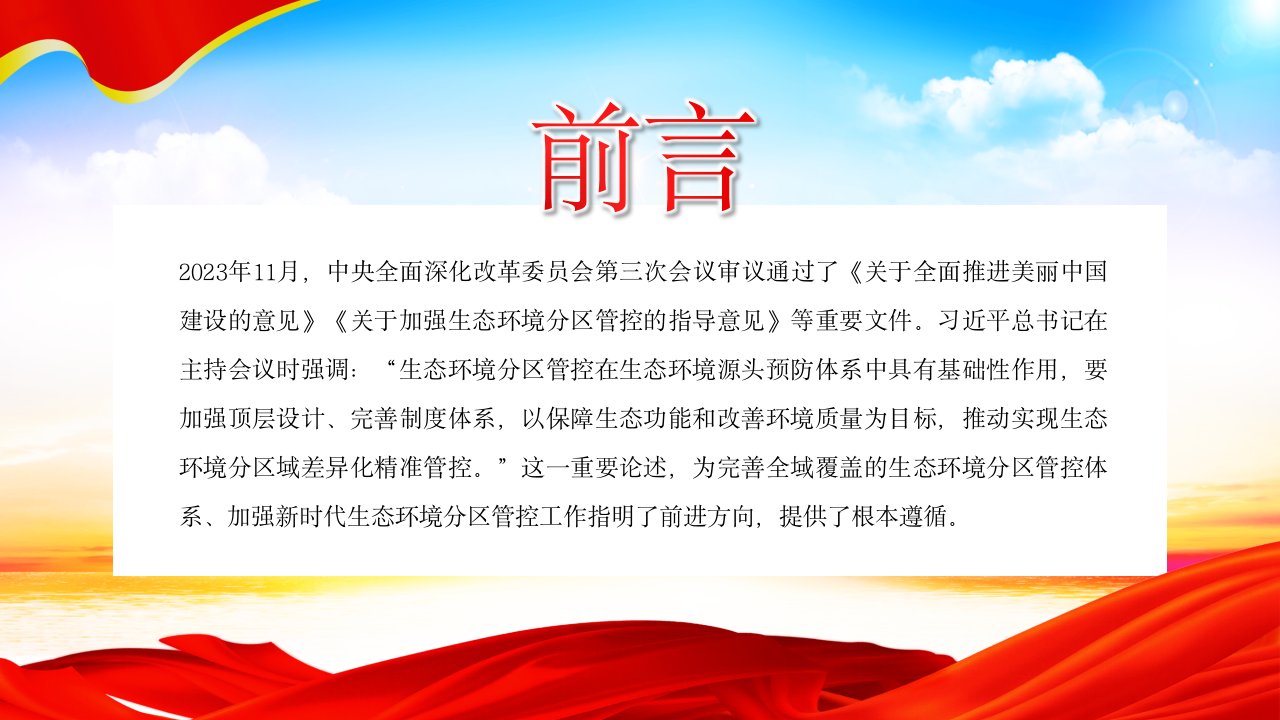 前言

2023年11月，中央全面深化改革委员会第三次会议审议通过了《关于全面推进美丽中国建设的意见》《关于加强生态环境分区管控的指导意见》等重要文件。习近平总书记在主持会议时强调：“生态环境分区管控在生态环境源头预防体系中具有基础性作用，要加强顶层设计、完善制度体系，以保障生态功能和改善环境质量为目标，推动实现生态环境分区域差异化精准管控。”这一重要论述，为完善全域覆盖的生态环境分区管控体系、加强新时代生态环境分区管控工作指明了前进方向，提供了根本遵循。